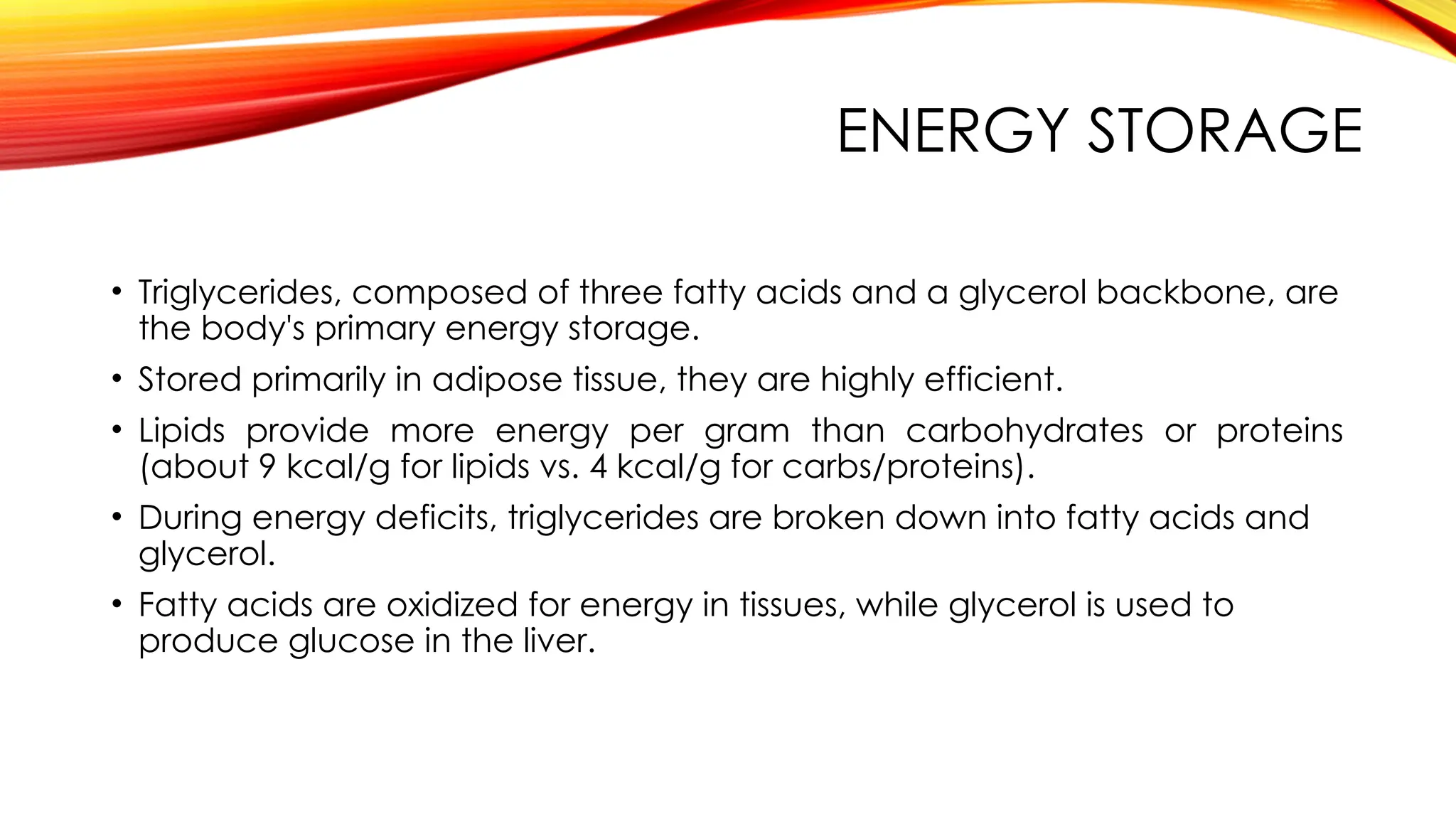 ENERGY STORAGE

• Triglycerides, composed of three fatty acids and a glycerol backbone, are the body's primary energy storage.

• Stored primarily in adipose tissue, they are highly efficient.

• Lipids provide more energy per gram than carbohydrates or proteins (about 9 kcal/g for lipids vs. 4 kcal/g for carbs/proteins).

• During energy deficits, triglycerides are broken down into fatty acids and glycerol.

• Fatty acids are oxidized for energy in tissues, while glycerol is used to produce glucose in the liver.